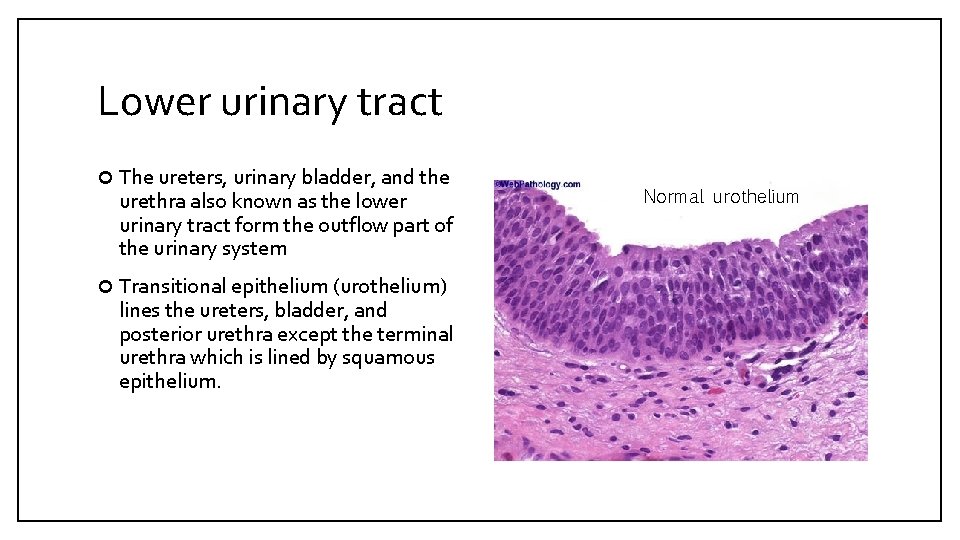 Lower urinary tract

The ureters, urinary bladder, and the urethra also known as the lower urinary tract form the outflow part of the urinary system

Transitional epithelium (urothelium) lines the ureters, bladder, and posterior urethra except the terminal urethra which is lined by squamous epithelium.

©WebPathology.com

Normal urothelium